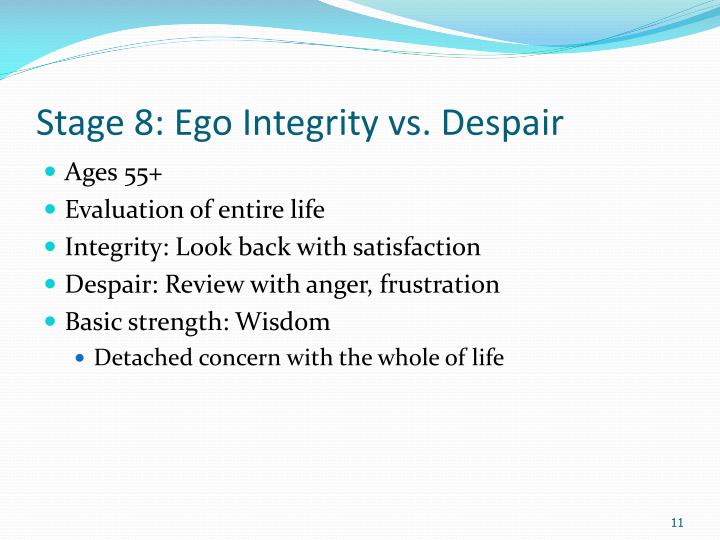 Stage 8: Ego Integrity vs. Despair

- Ages 55+
- Evaluation of entire life
- Integrity: Look back with satisfaction
- Despair: Review with anger, frustration
- Basic strength: Wisdom
  - Detached concern with the whole of life

11